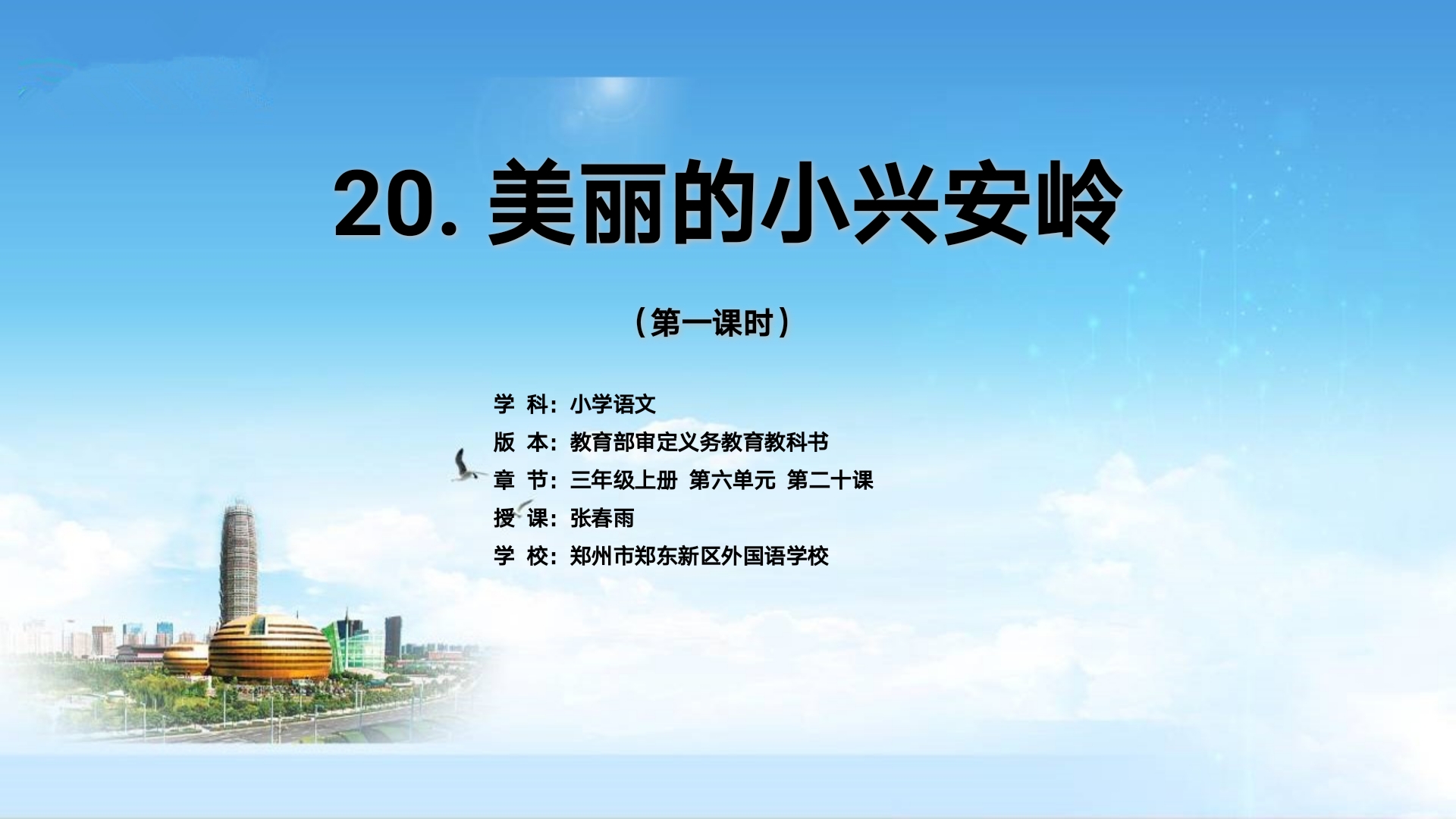 20. 美丽的小兴安岭

（第一课时）

学 科：小学语文
版 本：教育部审定义务教育教科书
章 节：三年级上册 第六单元 第二十课
授 课：张春雨
学 校：郑州市郑东新区外国语学校